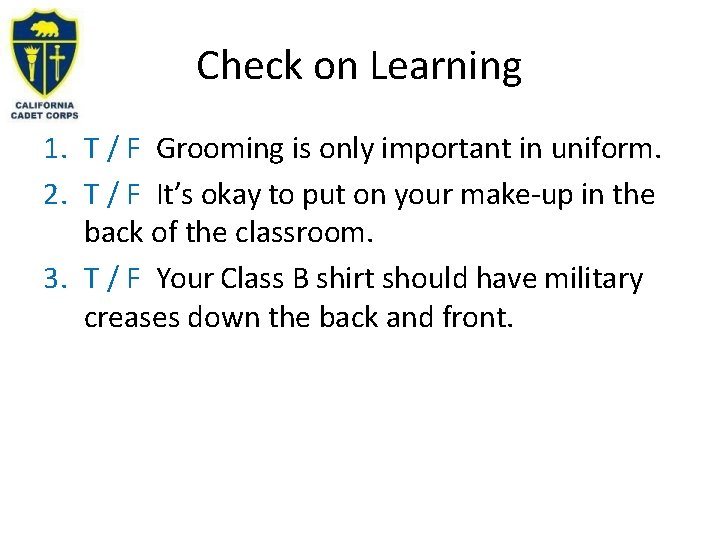 CALIFORNIA CADET CORPS

Check on Learning

1. T / F Grooming is only important in uniform.
2. T / F It's okay to put on your make-up in the back of the classroom.
3. T / F Your Class B shirt should have military creases down the back and front.